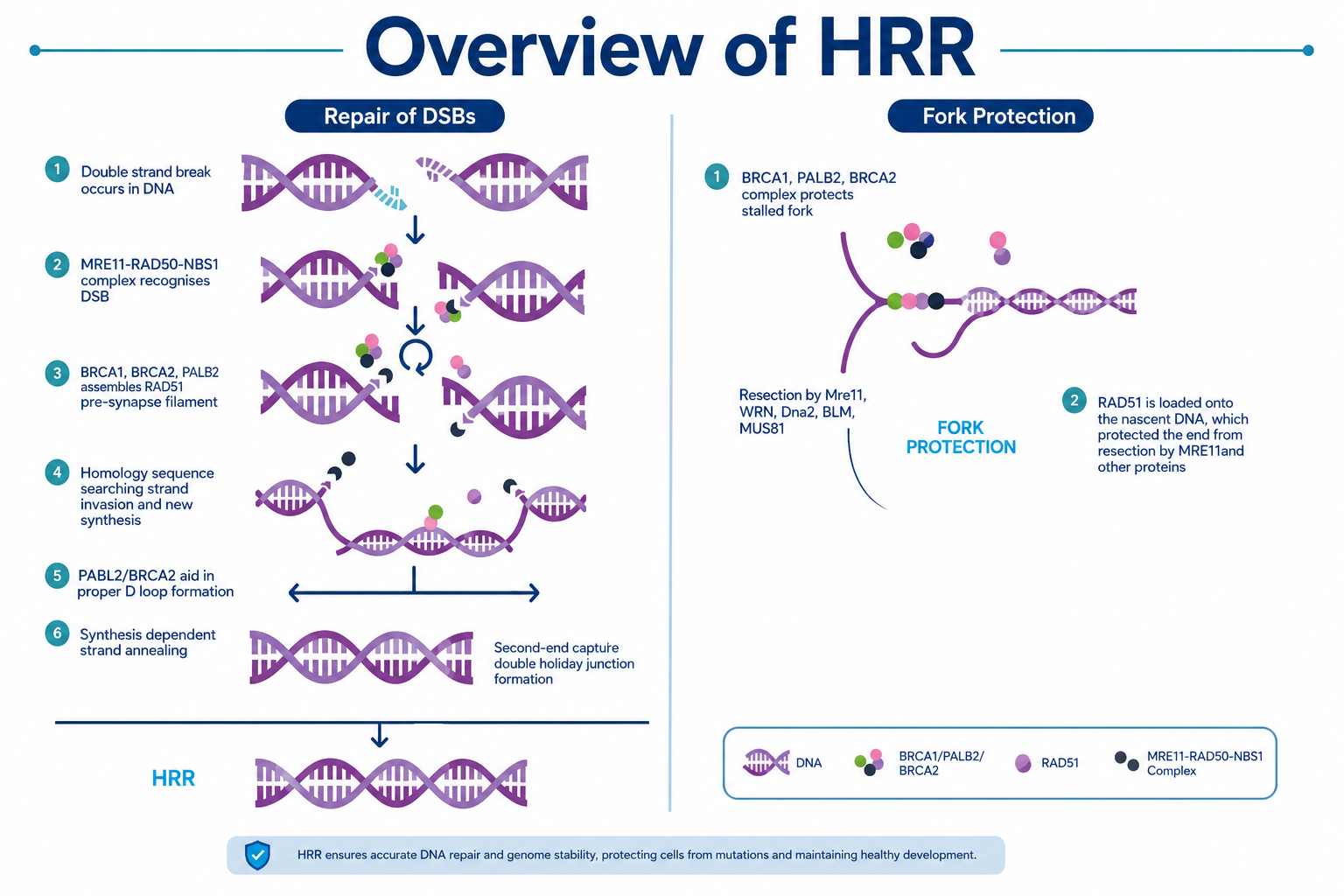 Overview of HRR

Repair of DSBs

1 Double strand break occurs in DNA

2 MRE11-RAD50-NBS1 complex recognises DSB

3 BRCA1, BRCA2, PALB2 assembles RAD51 pre-synapse filament

4 Homology sequence searching strand invasion and new synthesis

5 PABL2/BRCA2 aid in proper D loop formation

6 Synthesis dependent strand annealing

Second-end capture double holiday junction formation

HRR

Fork Protection

1 BRCA1, PALB2, BRCA2 complex protects stalled fork

Resection by Mre11, WRN, Dna2, BLM, MUS81

FORK PROTECTION

2 RAD51 is loaded onto the nascent DNA, which protected the end from resection by MRE11and other proteins

DNA BRCA1/PALB2/ BRCA2 RAD51 MRE11-RAD50-NBS1 Complex

HRR ensures accurate DNA repair and genome stability, protecting cells from mutations and maintaining healthy development.